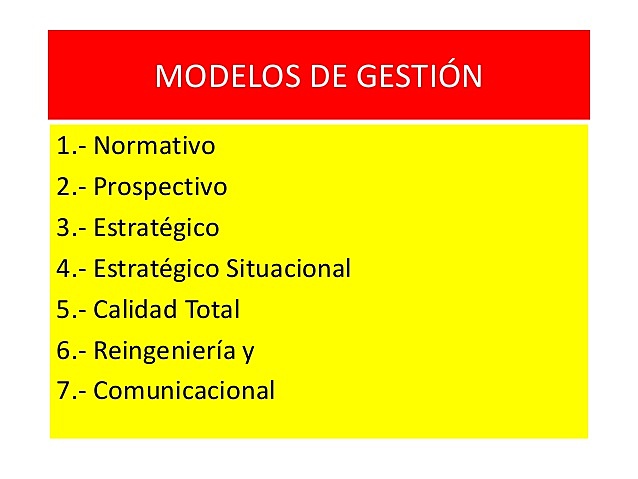 MODELOS DE GESTIÓN

1.- Normativo
2.- Prospectivo
3.- Estratégico
4.- Estratégico Situacional
5.- Calidad Total
6.- Reingeniería y
7.- Comunicacional